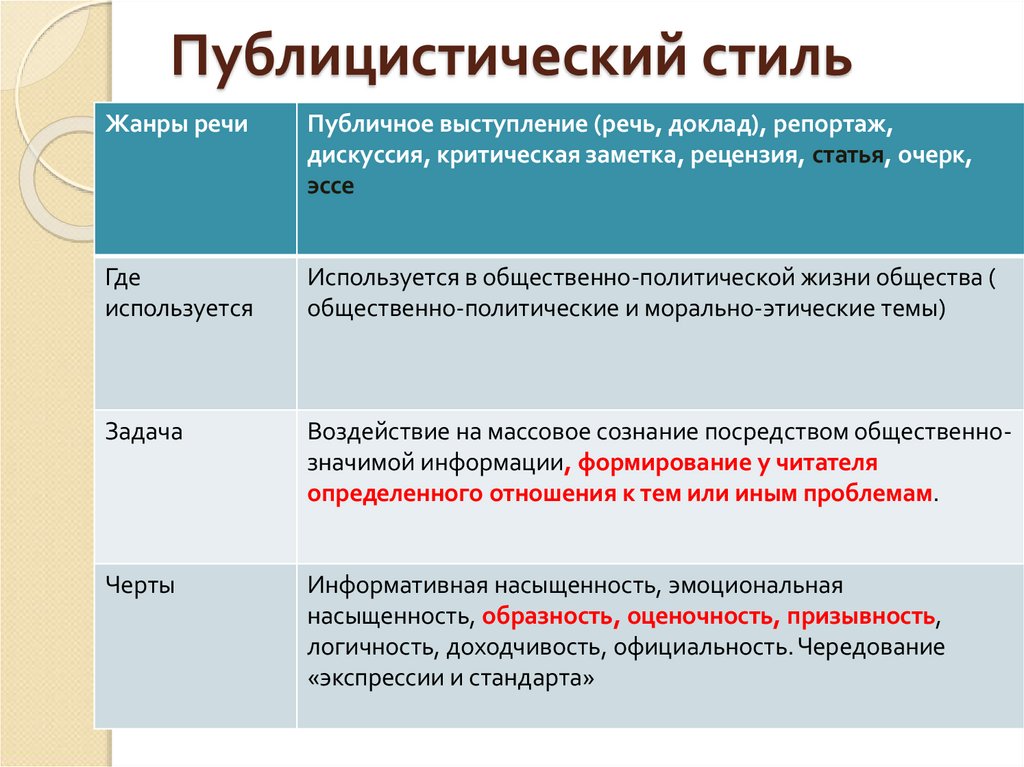 Публицистический стиль

| Жанры речи | Публичное выступление (речь, доклад), репортаж, дискуссия, критическая заметка, рецензия, статья, очерк, эссе |
|---|---|
| Где используется | Используется в общественно-политической жизни общества ( общественно-политические и морально-этические темы) |
| Задача | Воздействие на массовое сознание посредством общественно-значимой информации, формирование у читателя определенного отношения к тем или иным проблемам. |
| Черты | Информативная насыщенность, эмоциональная насыщенность, образность, оценочность, призывность, логичность, доходчивость, официальность. Чередование «экспрессии и стандарта» |